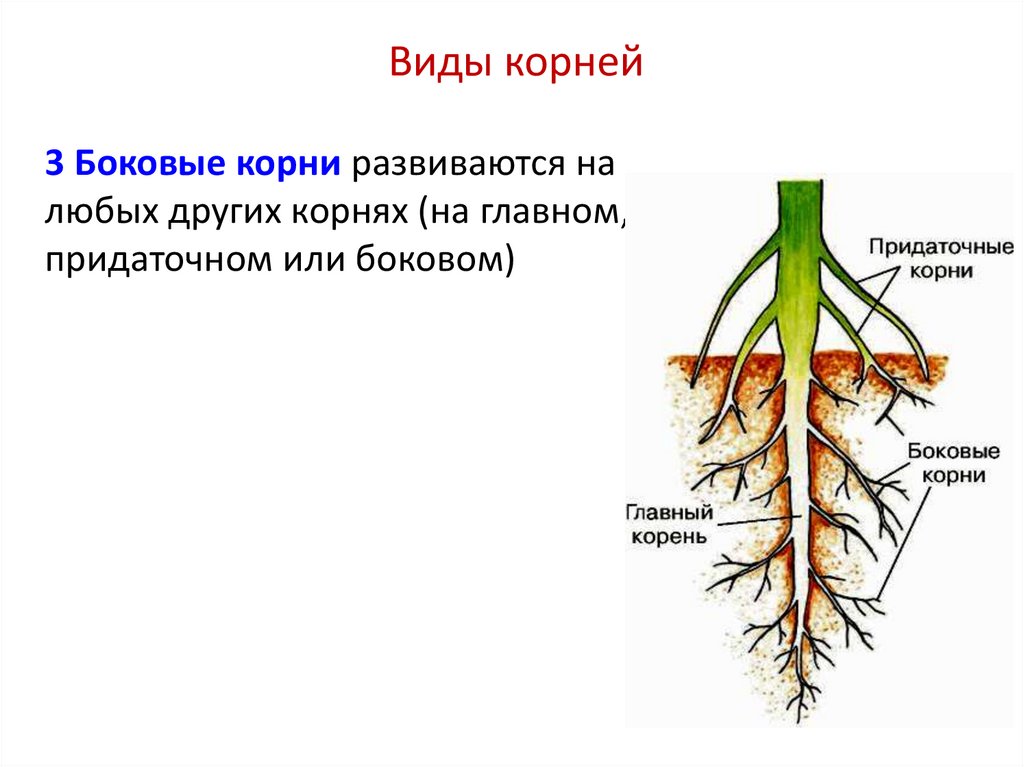 Виды корней

3 Боковые корни развиваются на любых других корнях (на главном, придаточном или боковом)

Придаточные корни

Боковые корни

Главный корень